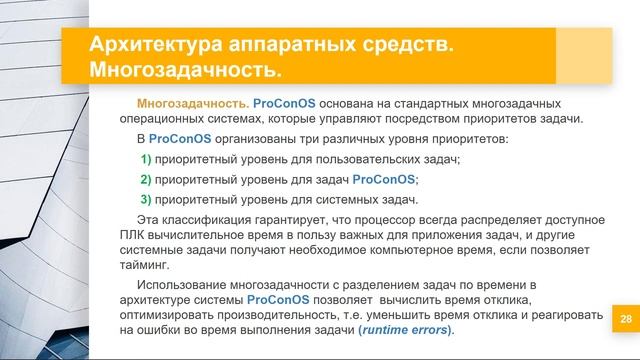 Архитектура аппаратных средств. Многозадачность.

Многозадачность. ProConOS основана на стандартных многозадачных операционных системах, которые управляют посредством приоритетов задачи.

В ProConOS организованы три различных уровня приоритетов:

1) приоритетный уровень для пользовательских задач;

2) приоритетный уровень для задач ProConOS;

3) приоритетный уровень для системных задач.

Эта классификация гарантирует, что процессор всегда распределяет доступное ПЛК вычислительное время в пользу важных для приложения задач, и другие системные задачи получают необходимое компьютерное время, если позволяет тайминг.

Использование многозадачности с разделением задач по времени в архитектуре системы ProConOS позволяет вычислить время отклика, оптимизировать производительность, т.е. уменьшить время отклика и реагировать на ошибки во время выполнения задачи (runtime errors).

28